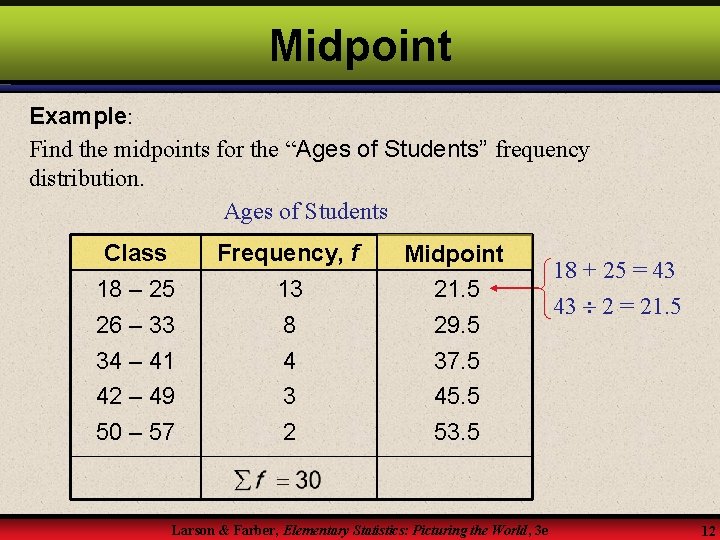 Midpoint

Example:

Find the midpoints for the “Ages of Students” frequency distribution.

Ages of Students

| Class | Frequency, $f$ | Midpoint |
|---|---|---|
| 18 – 25 | 13 | 21.5 |
| 26 – 33 | 8 | 29.5 |
| 34 – 41 | 4 | 37.5 |
| 42 – 49 | 3 | 45.5 |
| 50 – 57 | 2 | 53.5 |
| | $\sum f = 30$ | |

$18 + 25 = 43$
$43 \div 2 = 21.5$

Larson & Farber, Elementary Statistics: Picturing the World, 3e

12